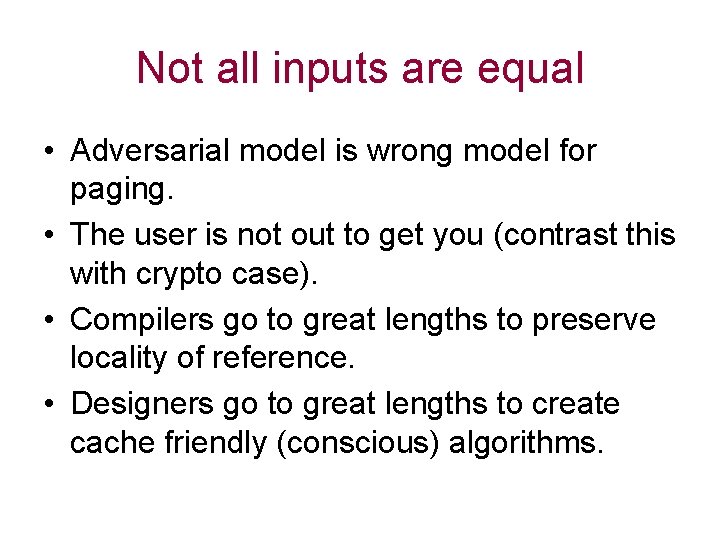 Not all inputs are equal

• Adversarial model is wrong model for paging.

• The user is not out to get you (contrast this with crypto case).

• Compilers go to great lengths to preserve locality of reference.

• Designers go to great lengths to create cache friendly (conscious) algorithms.